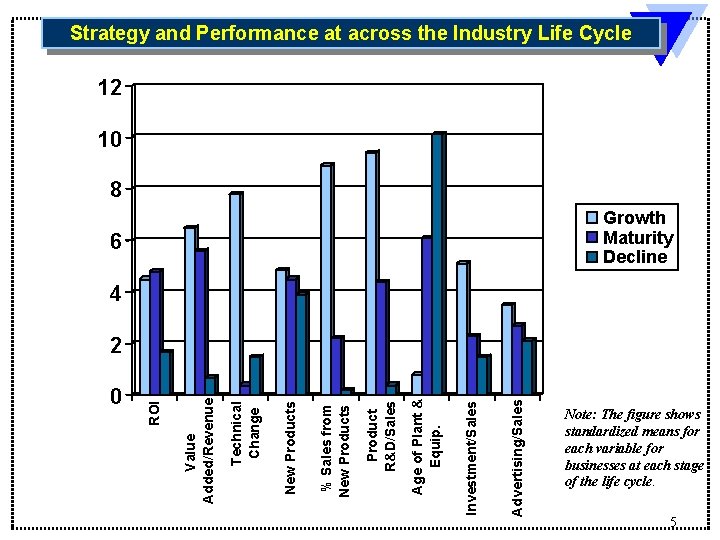 Strategy and Performance at across the Industry Life Cycle

12
10
8
6
4
2
0

ROI
Value Added/Revenue
Technical Change
New Products
% Sales from New Products
Product R&D/Sales
Age of Plant & Equip.
Investment/Sales
Advertising/Sales

Growth
Maturity
Decline

Note: The figure shows standardized means for each variable for businesses at each stage of the life cycle.

5